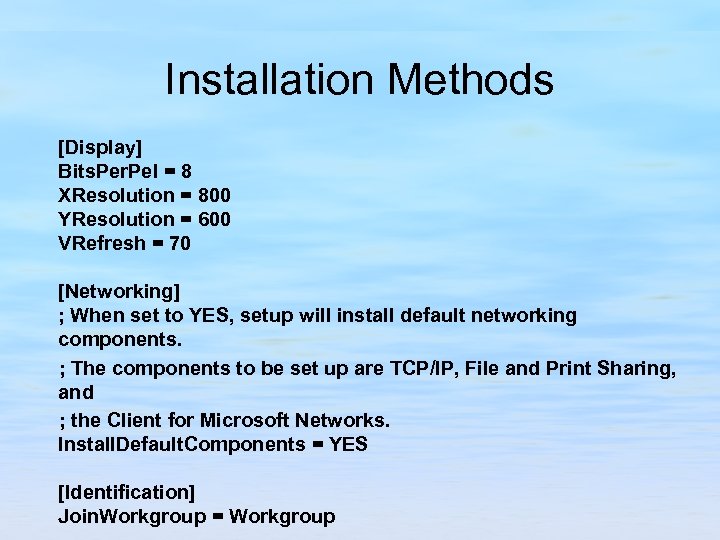 Installation Methods

[Display]
BitsPerPel = 8
XResolution = 800
YResolution = 600
VRefresh = 70

[Networking]
; When set to YES, setup will install default networking components.
; The components to be set up are TCP/IP, File and Print Sharing, and
; the Client for Microsoft Networks.
InstallDefaultComponents = YES

[Identification]
JoinWorkgroup = Workgroup